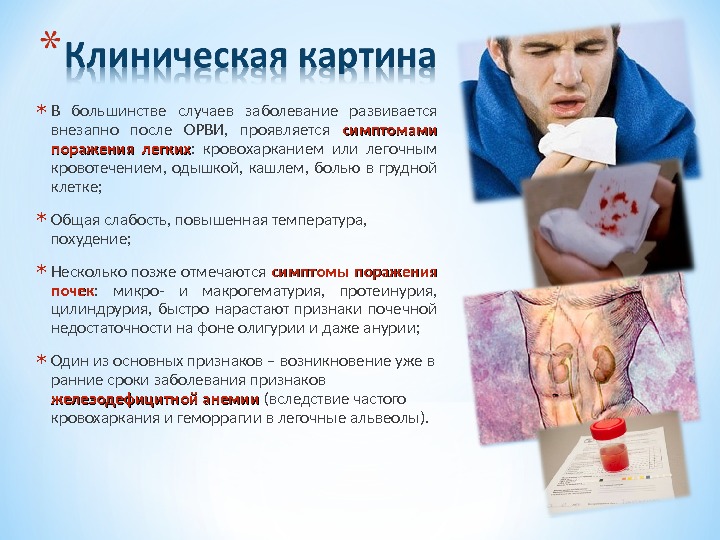 * Клиническая картина

* В большинстве случаев заболевание развивается внезапно после ОРВИ, проявляется симптомами поражения легких: кровохарканием или легочным кровотечением, одышкой, кашлем, болью в грудной клетке;

* Общая слабость, повышенная температура, похудение;

* Несколько позже отмечаются симптомы поражения почек: микро- и макрогематурия, протеинурия, цилиндрурия, быстро нарастают признаки почечной недостаточности на фоне олигурии и даже анурии;

* Один из основных признаков – возникновение уже в ранние сроки заболевания признаков железодефицитной анемии (вследствие частого кровохаркания и геморрагии в легочные альвеолы).